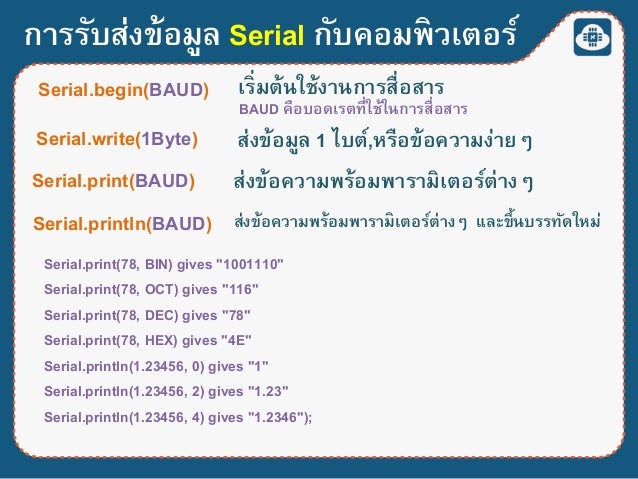 การรับส่งข้อมูล Serial กับคอมพิวเตอร์

Serial.begin(BAUD) เริ่มต้นใช้งานการสื่อสาร
BAUD คือบอดเรตที่ใช้ในการสื่อสาร

Serial.write(1Byte) ส่งข้อมูล 1 ไบต์,หรือข้อความง่าย ๆ

Serial.print(BAUD) ส่งข้อความพร้อมพารามิเตอร์ต่าง ๆ

Serial.println(BAUD) ส่งข้อความพร้อมพารามิเตอร์ต่าง ๆ และขึ้นบรรทัดใหม่

Serial.print(78, BIN) gives "1001110"
Serial.print(78, OCT) gives "116"
Serial.print(78, DEC) gives "78"
Serial.print(78, HEX) gives "4E"
Serial.println(1.23456, 0) gives "1"
Serial.println(1.23456, 2) gives "1.23"
Serial.println(1.23456, 4) gives "1.2346");